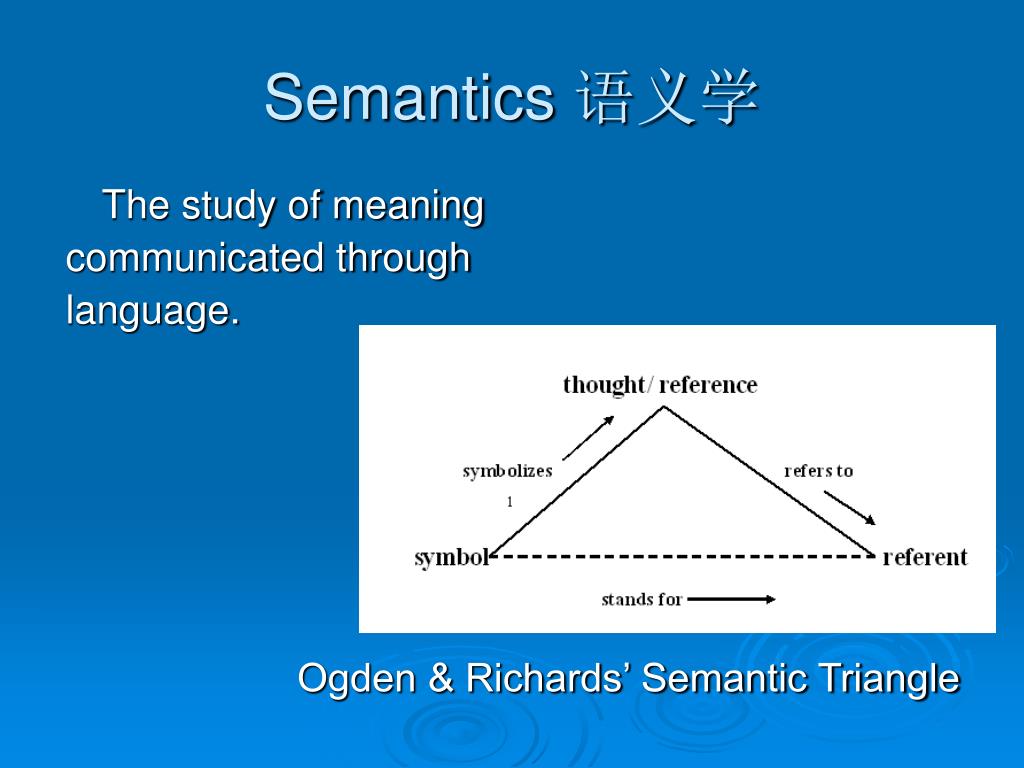 Semantics 语义学

The study of meaning communicated through language.

thought/ reference

symbolizes

1

refers to

symbol

referent

stands for

Ogden & Richards’ Semantic Triangle